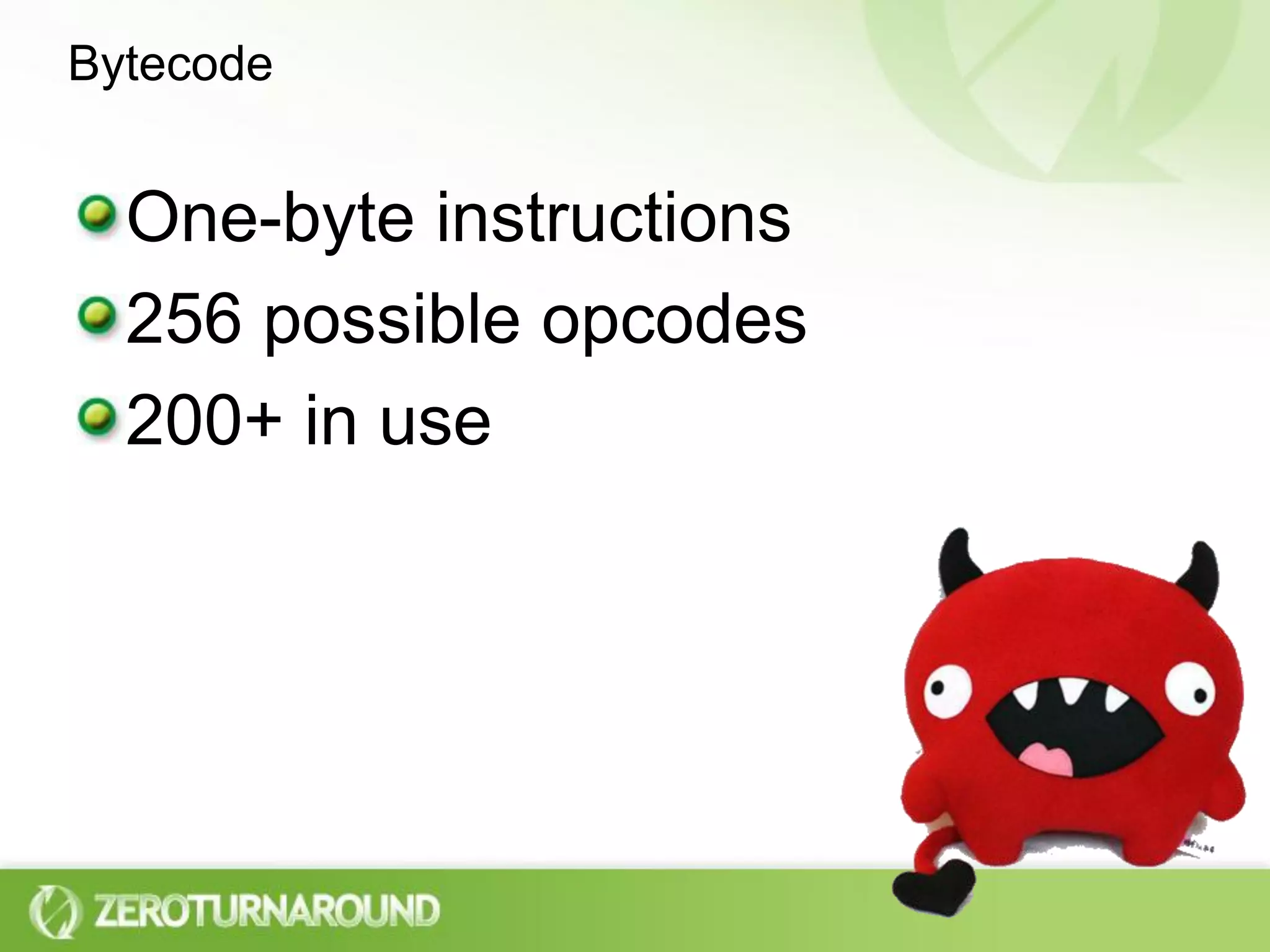 Bytecode

One-byte instructions

256 possible opcodes

200+ in use

ZEROTURNAROUND